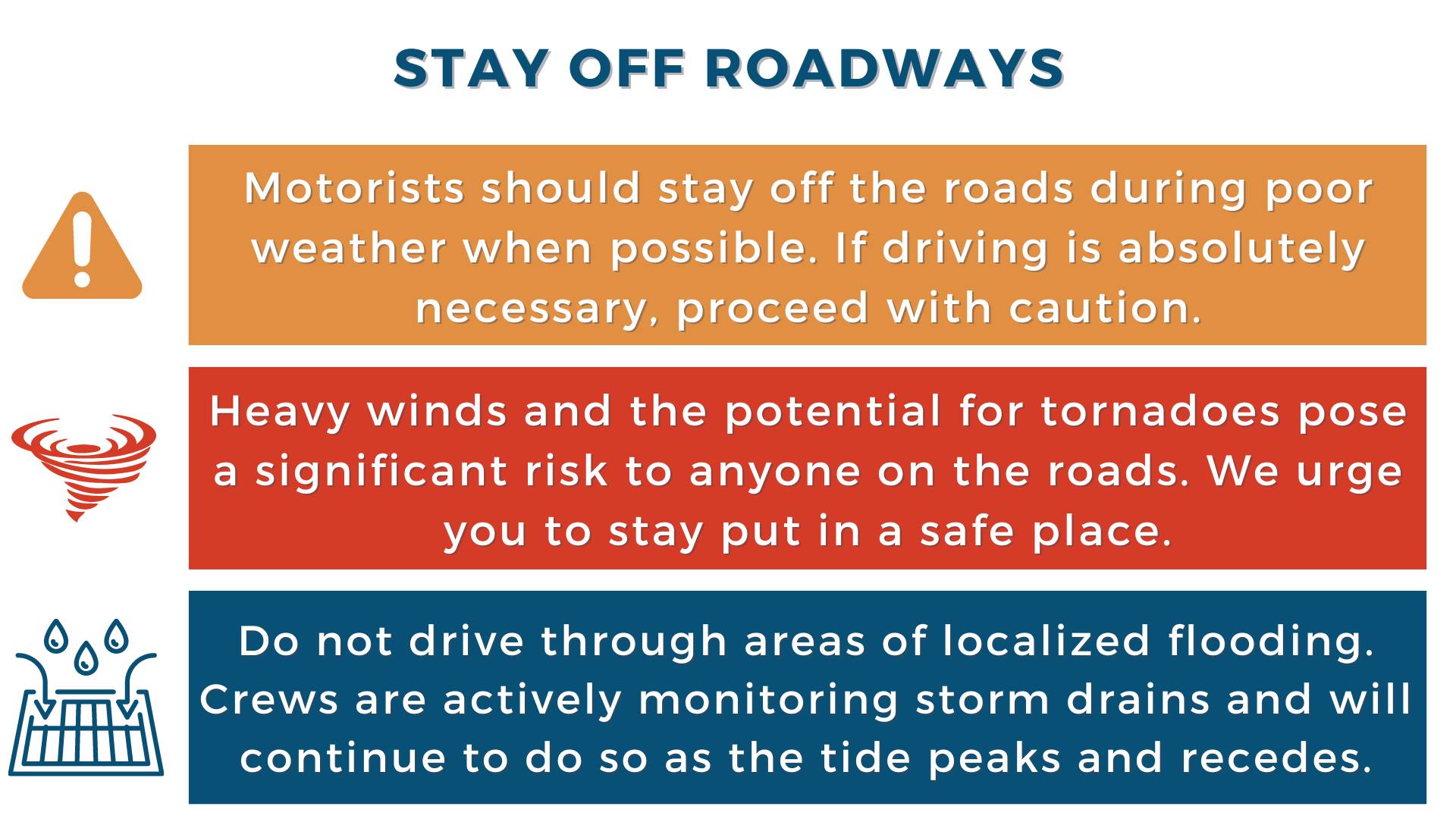 STAY OFF ROADWAYS

Motorists should stay off the roads during poor weather when possible. If driving is absolutely necessary, proceed with caution.

Heavy winds and the potential for tornadoes pose a significant risk to anyone on the roads. We urge you to stay put in a safe place.

Do not drive through areas of localized flooding. Crews are actively monitoring storm drains and will continue to do so as the tide peaks and recedes.